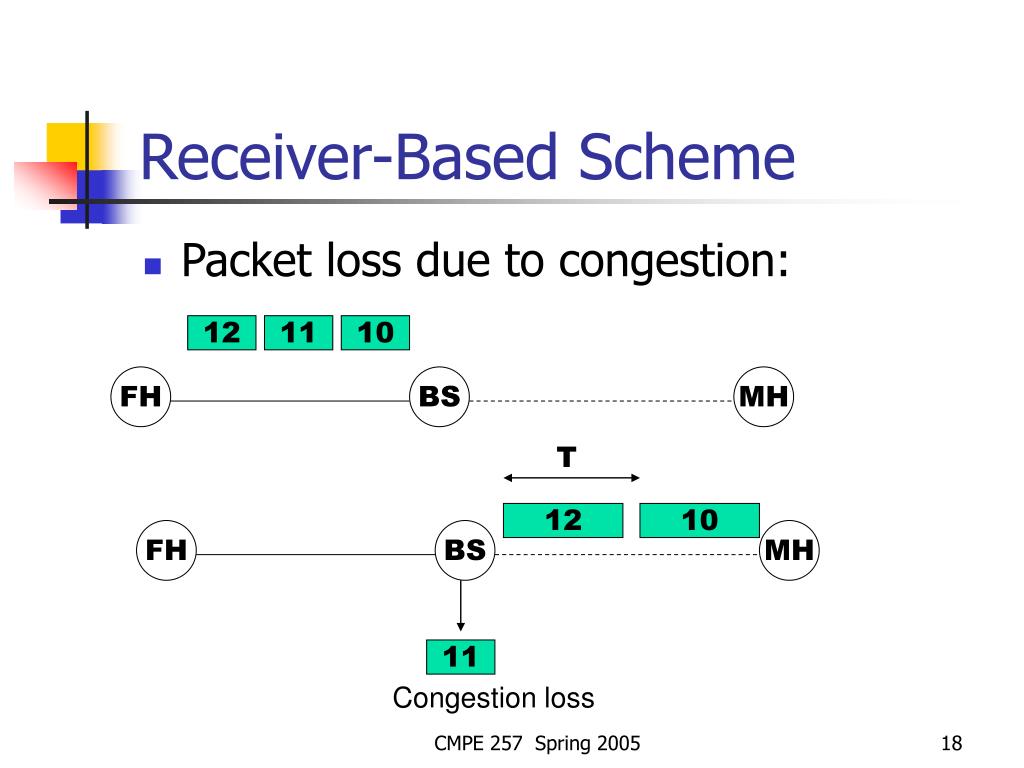 Receiver-Based Scheme

Packet loss due to congestion:

12
11
10

FH
BS
MH

T

12
10

FH
BS
MH

11

Congestion loss

CMPE 257 Spring 2005

18